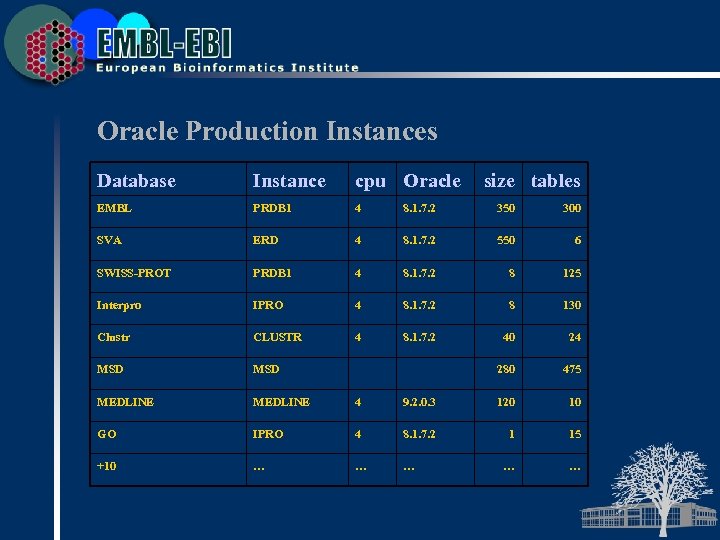 EMBL-EBI
European Bioinformatics Institute

Oracle Production Instances

| Database | Instance | cpu | Oracle | size | tables |
|---|---|---|---|---|---|
| EMBL | PRDB1 | 4 | 8.1.7.2 | 350 | 300 |
| SVA | ERD | 4 | 8.1.7.2 | 550 | 6 |
| SWISS-PROT | PRDB1 | 4 | 8.1.7.2 | 8 | 125 |
| Interpro | IPRO | 4 | 8.1.7.2 | 8 | 130 |
| Clustr | CLUSTR | 4 | 8.1.7.2 | 40 | 24 |
| MSD | MSD | | | 280 | 475 |
| MEDLINE | MEDLINE | 4 | 9.2.0.3 | 120 | 10 |
| GO | IPRO | 4 | 8.1.7.2 | 1 | 15 |
| +10 | ... | ... | ... | ... | ... |